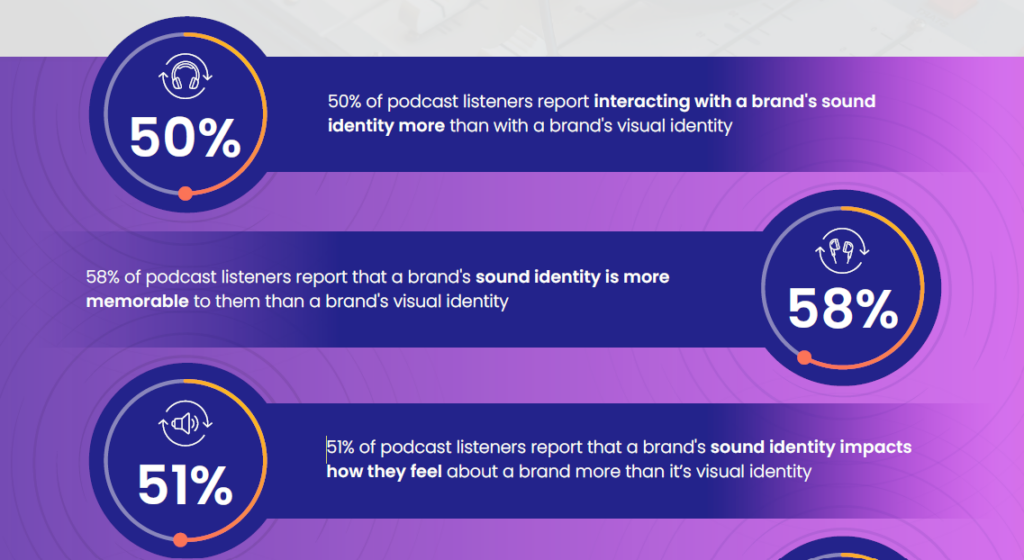 50%

50% of podcast listeners report interacting with a brand's sound identity more than with a brand's visual identity

58% of podcast listeners report that a brand's sound identity is more memorable to them than a brand's visual identity

58%

51%

51% of podcast listeners report that a brand's sound identity impacts how they feel about a brand more than it's visual identity